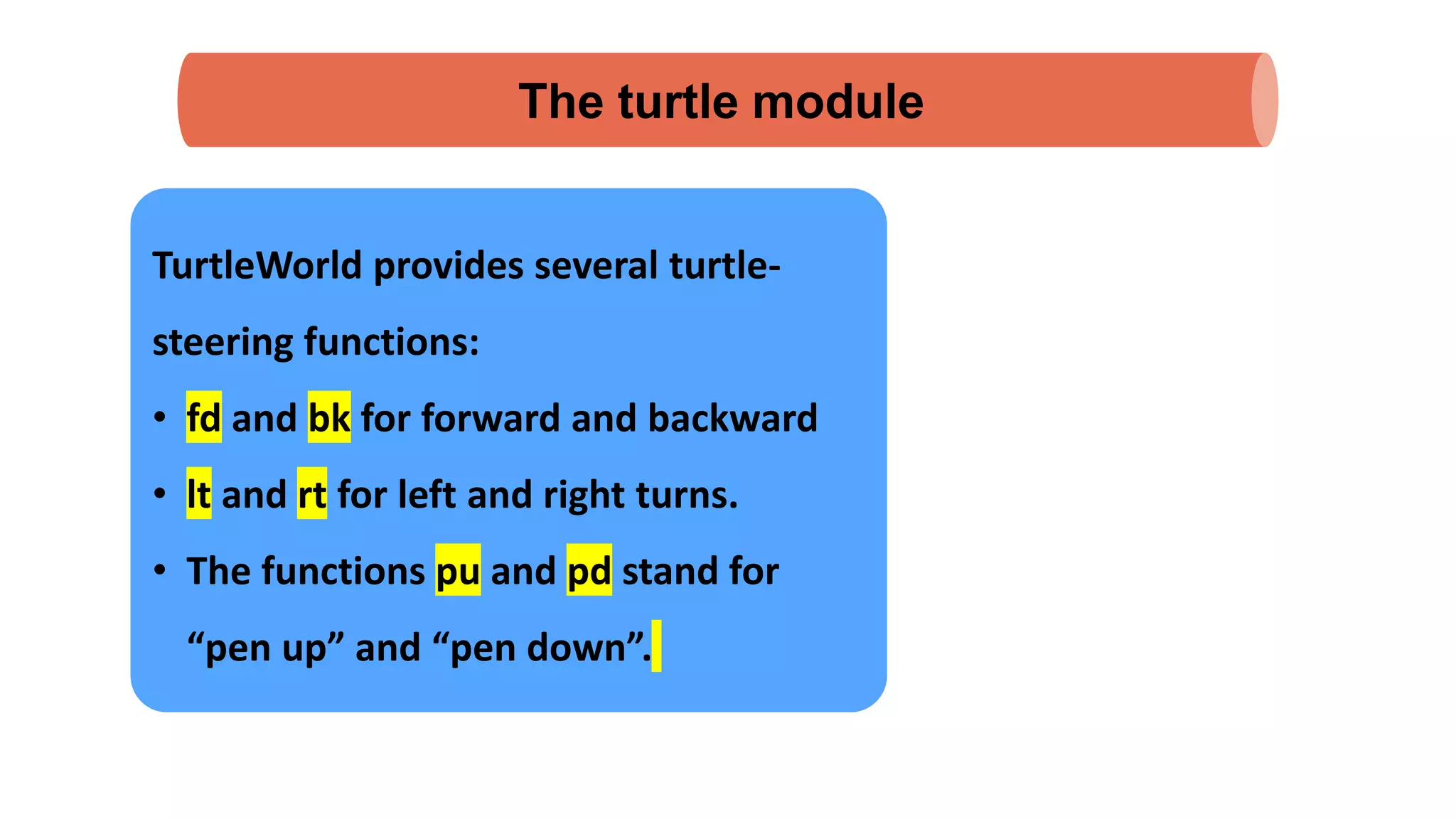 The turtle module

TurtleWorld provides several turtle-steering functions:

• fd and bk for forward and backward
• lt and rt for left and right turns.
• The functions pu and pd stand for “pen up” and “pen down”.